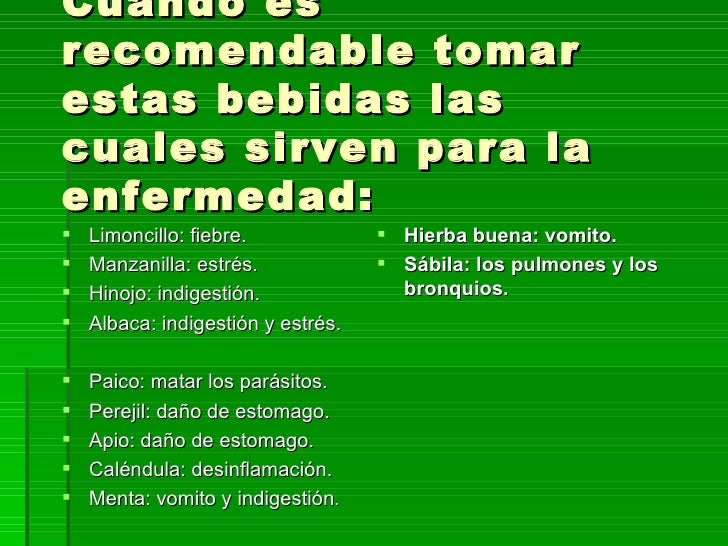 Cuando es recomendable tomar estas bebidas las cuales sirven para la enfermedad:

- Limoncillo: fiebre.
- Manzanilla: estrés.
- Hinojo: indigestión.
- Albaca: indigestión y estrés.

- Paico: matar los parásitos.
- Perejil: daño de estomago.
- Apio: daño de estomago.
- Caléndula: desinflamación.
- Menta: vomito y indigestión.

- Hierba buena: vomito.
- Sábila: los pulmones y los bronquios.